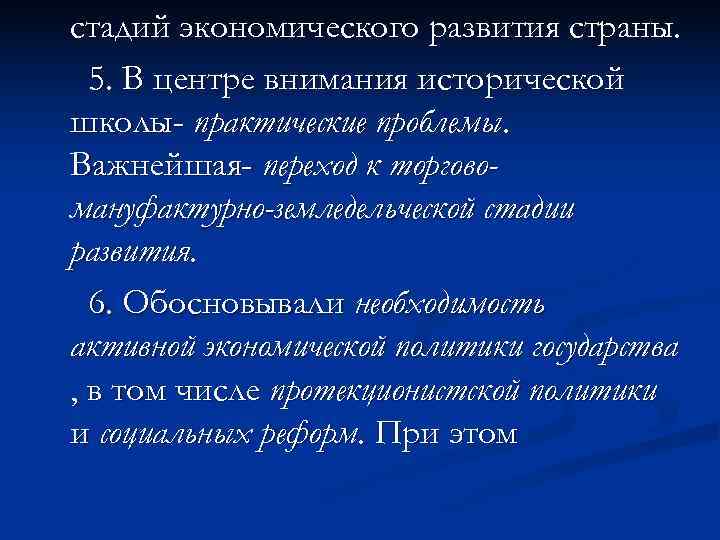 стадий экономического развития страны.

5. В центре внимания исторической школы- практические проблемы. Важнейшая- переход к торгово-мануфактурно-земледельческой стадии развития.

6. Обосновывали необходимость активной экономической политики государства , в том числе протекционистской политики и социальных реформ. При этом